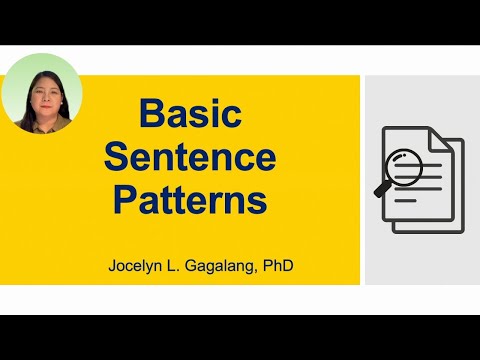 Basic Sentence Patterns

Jocelyn L. Gagalang, PhD